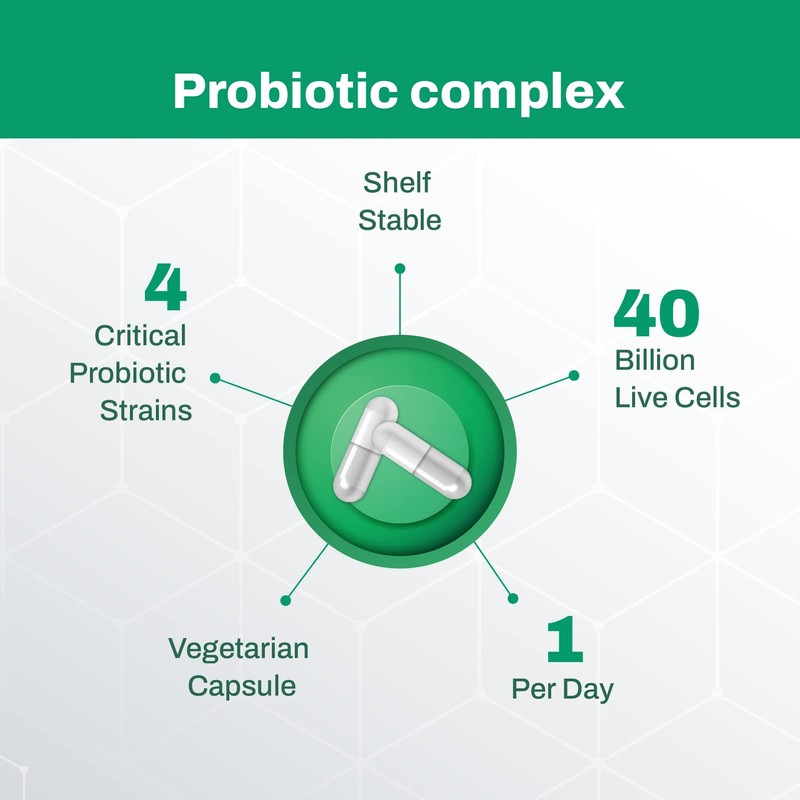 Probiotic complex

Shelf Stable

4
Critical Probiotic Strains

40
Billion Live Cells

Vegetarian Capsule

1
Per Day